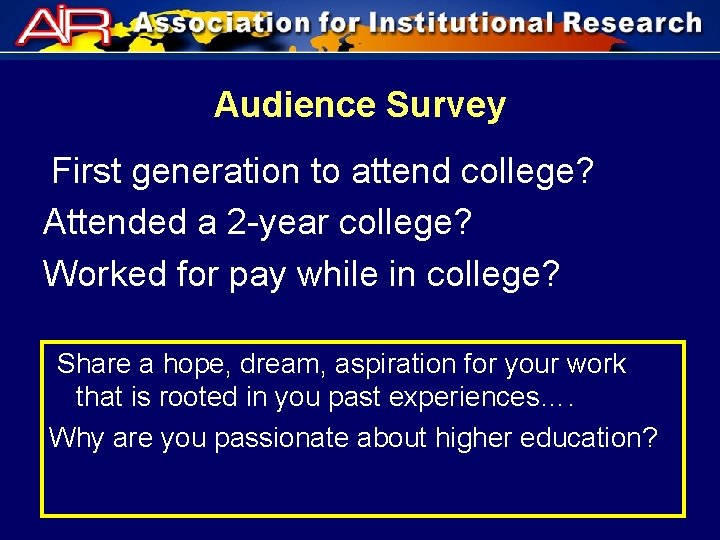 AIR Association for Institutional Research

Audience Survey

First generation to attend college?

Attended a 2-year college?

Worked for pay while in college?

Share a hope, dream, aspiration for your work that is rooted in you past experiences….

Why are you passionate about higher education?